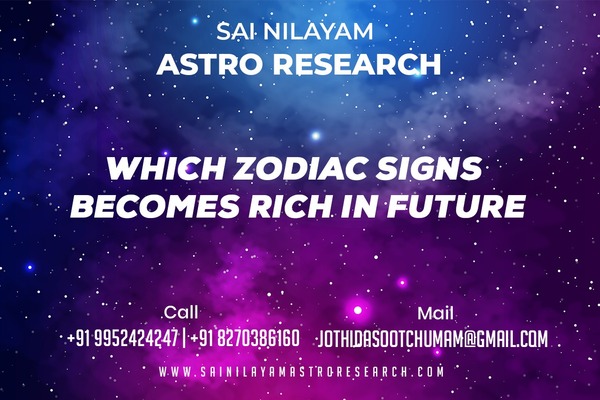 SAI NILAYAM
ASTRO RESEARCH

WHICH ZODIAC SIGNS BECOMES RICH IN FUTURE

Call
+91 9952424247 | +91 8270386160

Mail
JOTHIDASOOTCHUMAM@GMAIL.COM

WWW.SAINILAYAMASTRORESEARCH.COM